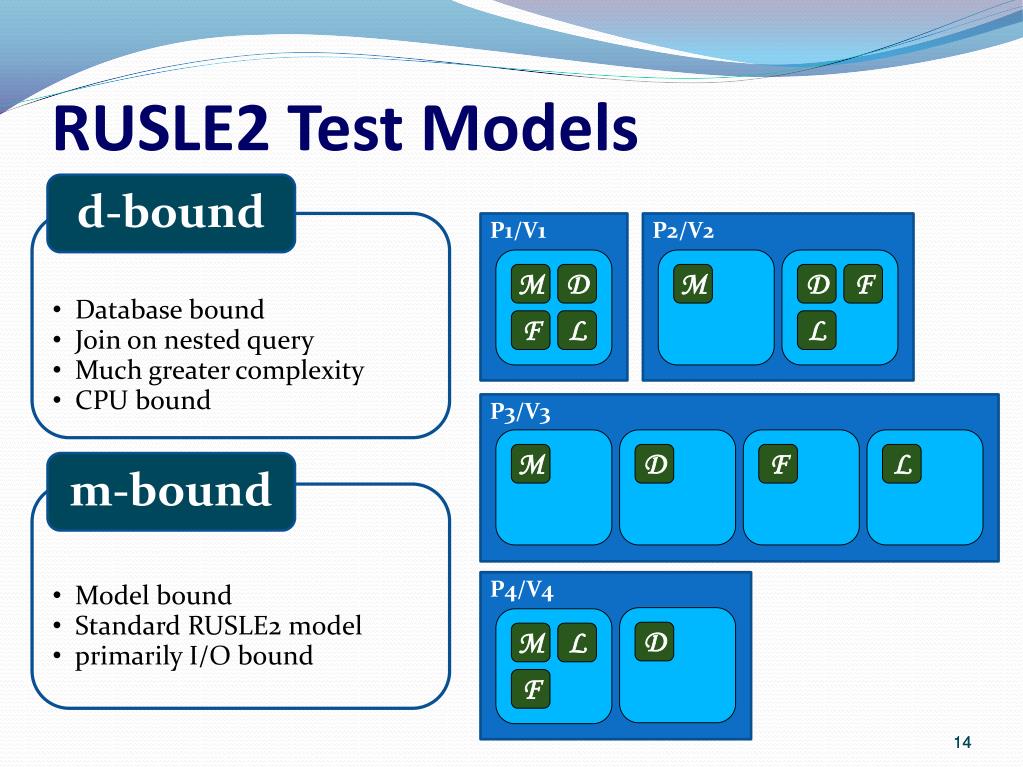 RUSLE2 Test Models

d-bound

• Database bound
• Join on nested query
• Much greater complexity
• CPU bound

m-bound

• Model bound
• Standard RUSLE2 model
• primarily I/O bound

P1/V1
M D
F L

P2/V2
M
D F
L

P3/V3
M
D
F
L

P4/V4
M L
F
D

14